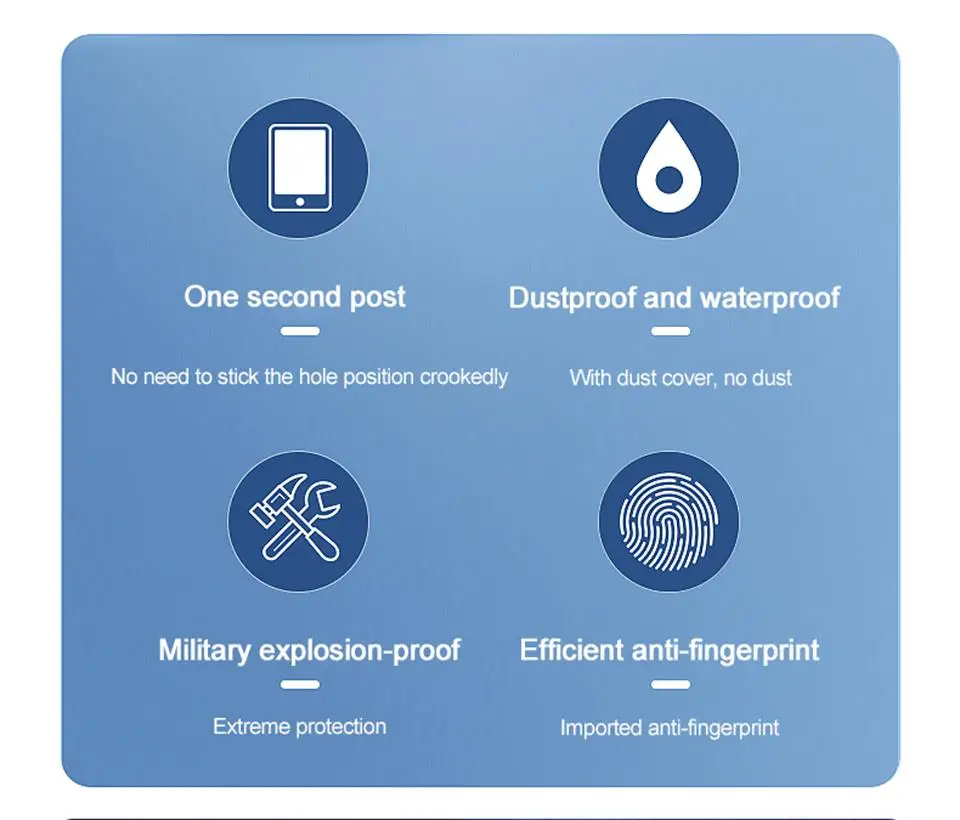 One second post

No need to stick the hole position crookedly

Dustproof and waterproof

With dust cover, no dust

Military explosion-proof

Extreme protection

Efficient anti-fingerprint

Imported anti-fingerprint